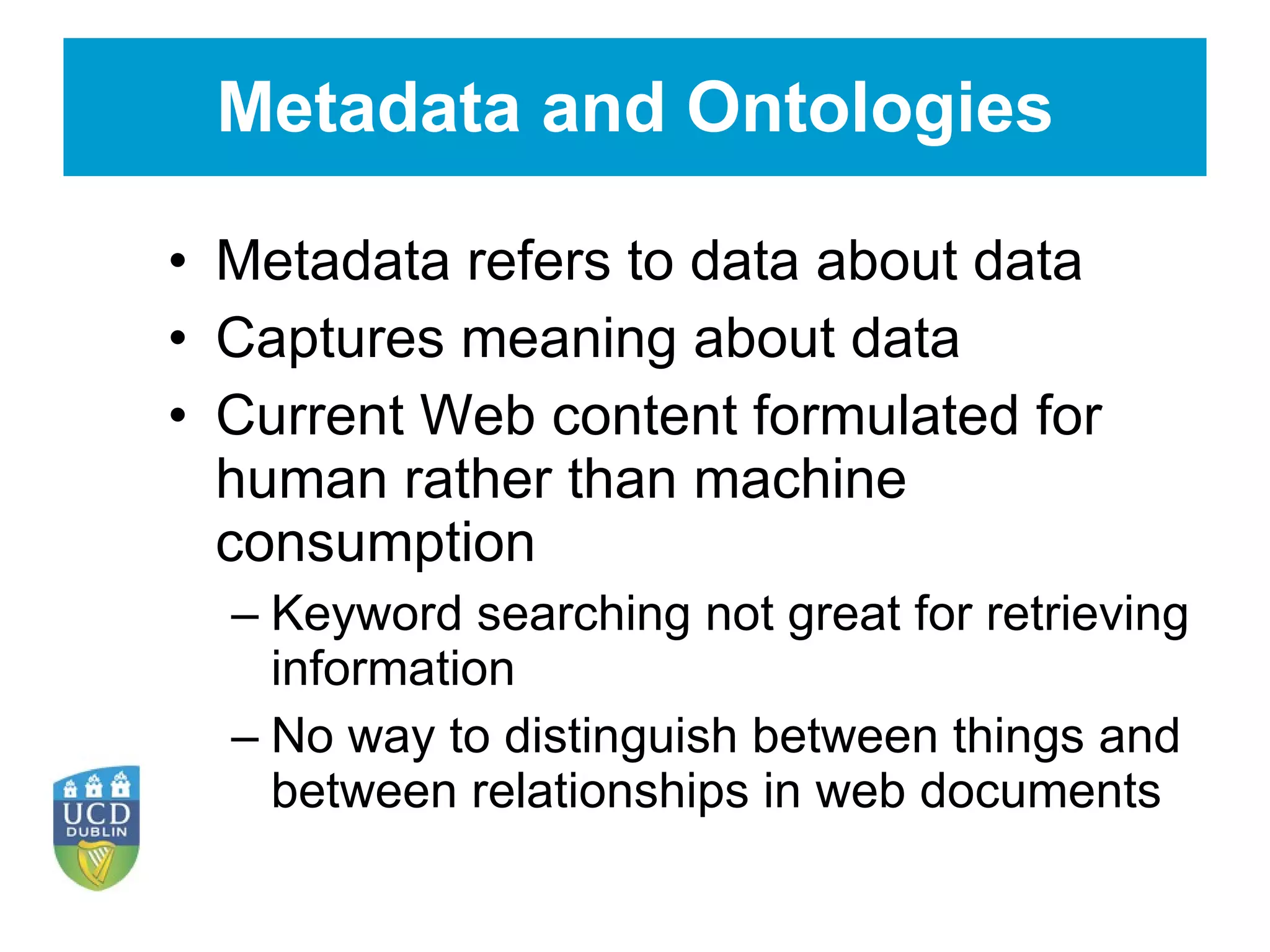 Metadata and Ontologies

• Metadata refers to data about data
• Captures meaning about data
• Current Web content formulated for human rather than machine consumption
– Keyword searching not great for retrieving information
– No way to distinguish between things and between relationships in web documents

UCD
DUBLIN